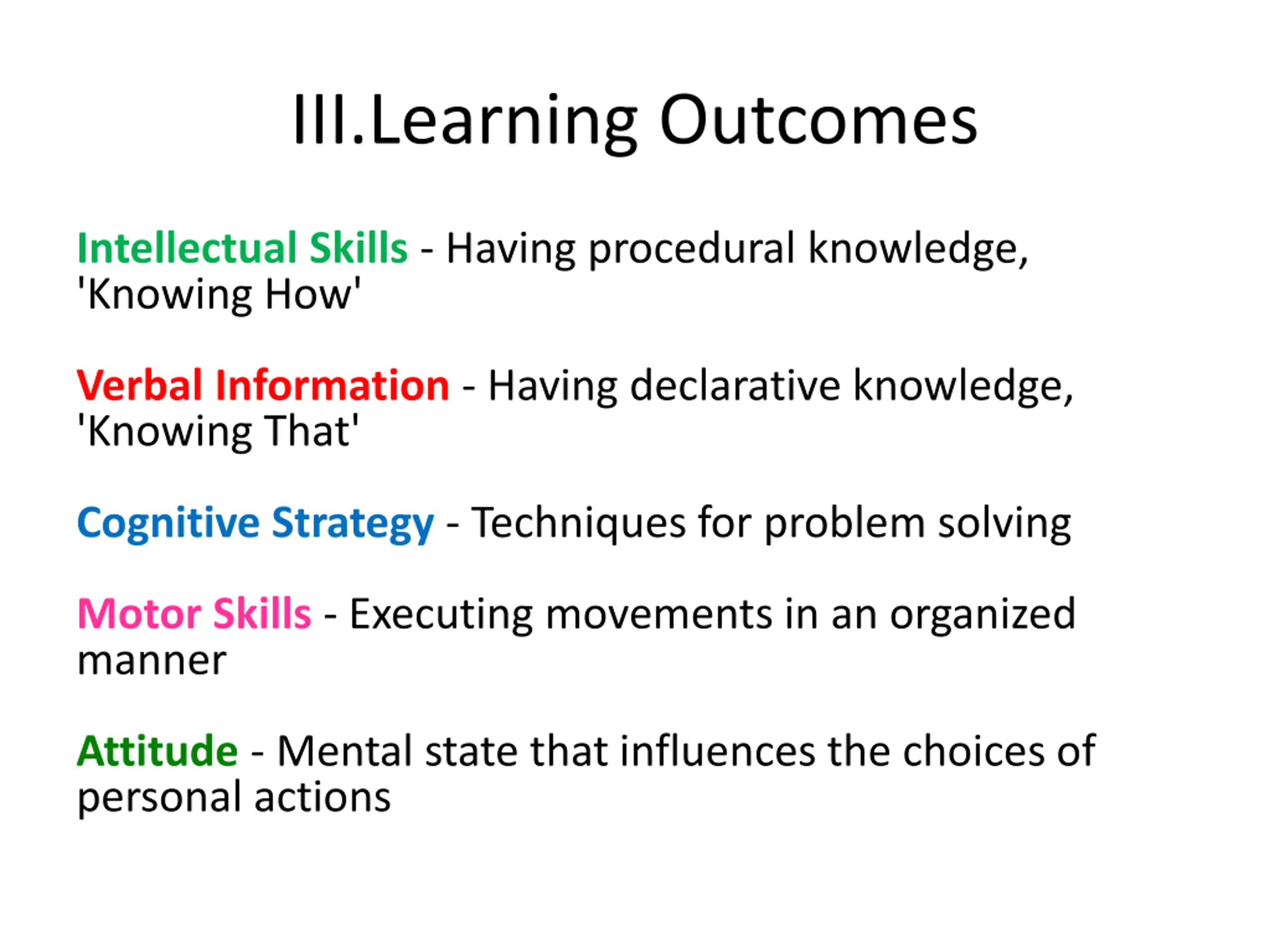 III.Learning Outcomes

Intellectual Skills - Having procedural knowledge, 'Knowing How'

Verbal Information - Having declarative knowledge, 'Knowing That'

Cognitive Strategy - Techniques for problem solving

Motor Skills - Executing movements in an organized manner

Attitude - Mental state that influences the choices of personal actions